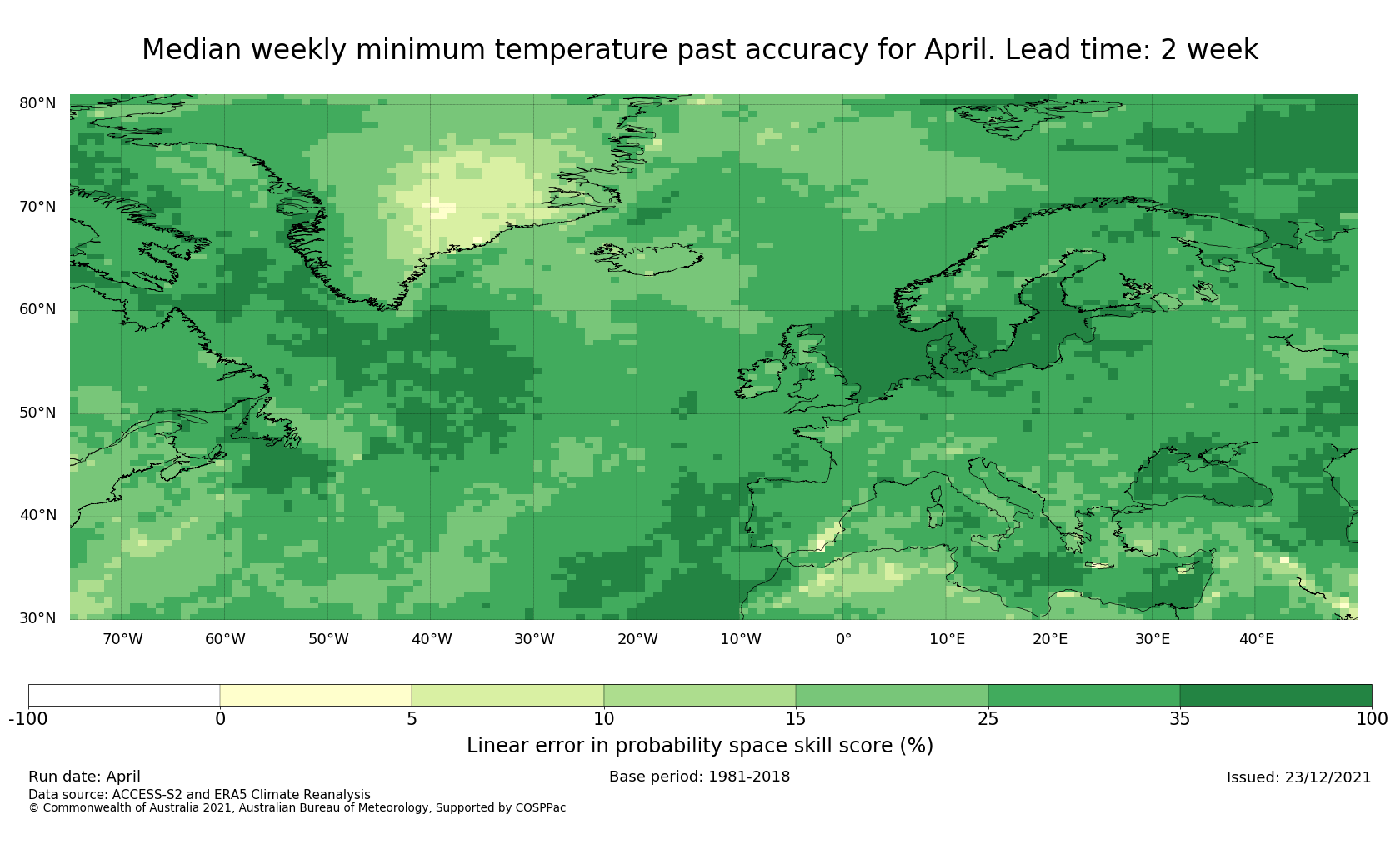 Median weekly minimum temperature past accuracy for April. Lead time: 2 week

80°N
70°N
60°N
50°N
40°N
30°N

70°W 60°W 50°W 40°W 30°W 20°W 10°W 0° 10°E 20°E 30°E 40°E

-100 0 5 10 15 25 35 100

Linear error in probability space skill score (%)

Run date: April
Base period: 1981-2018
Issued: 23/12/2021
Data source: ACCESS-S2 and ERA5 Climate Reanalysis
© Commonwealth of Australia 2021, Australian Bureau of Meteorology, Supported by COSPPac